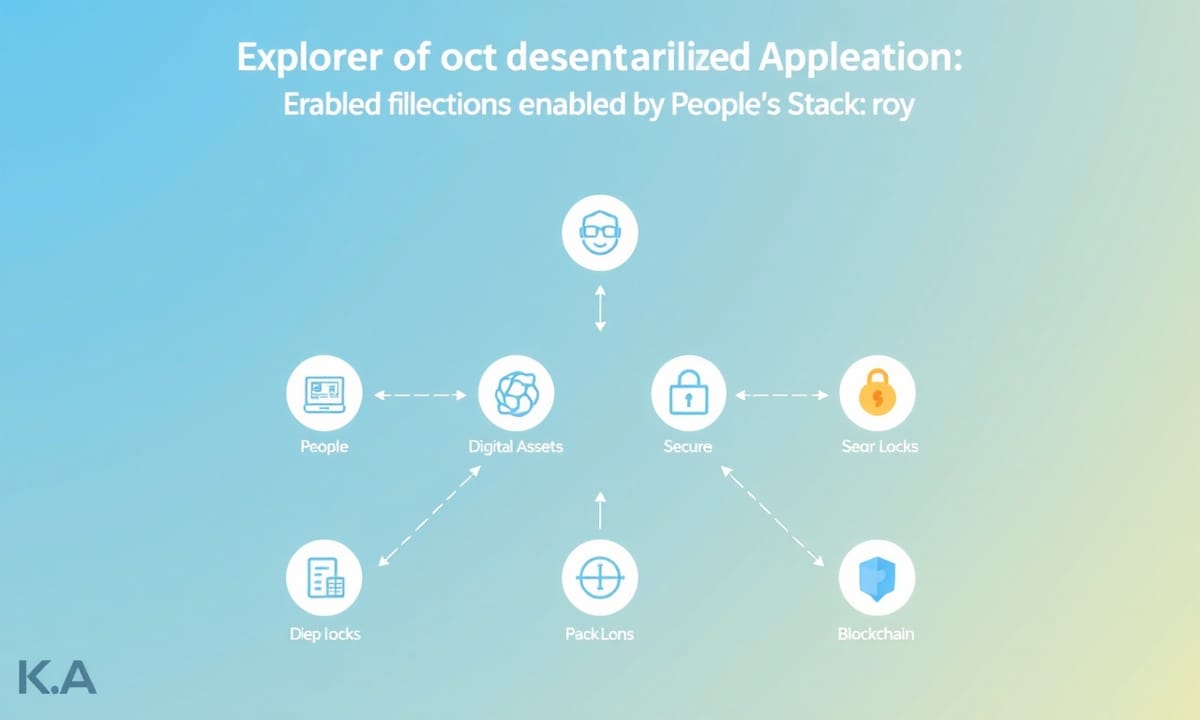 Explorer of oct desentarilized Appleation:
Erabled fillections enabled by People's Stack: roy

People

Digital Assets

Secure

Sear Locks

Diep locks

Pack Lons

Blockchain

K.A